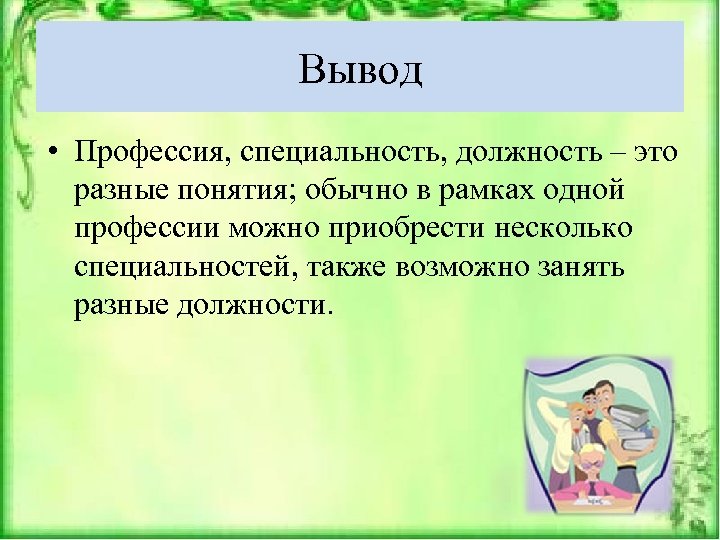 Вывод

• Профессия, специальность, должность – это разные понятия; обычно в рамках одной профессии можно приобрести несколько специальностей, также возможно занять разные должности.